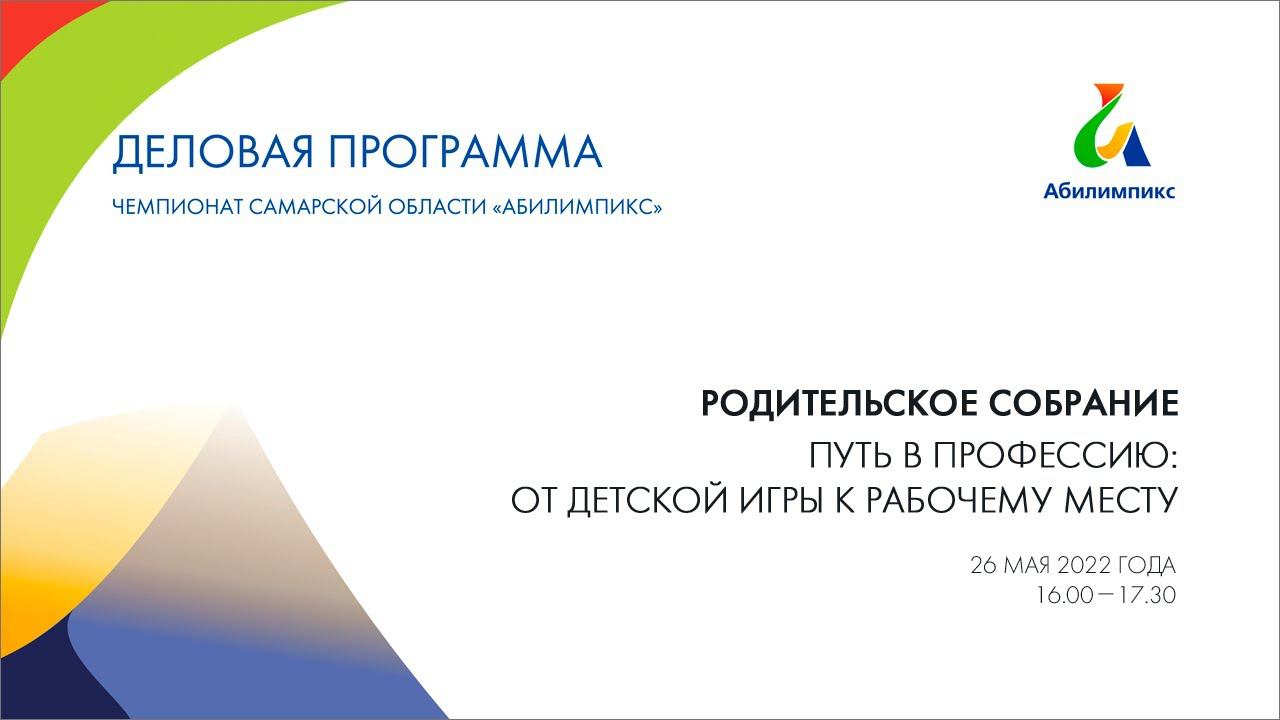 ДЕЛОВАЯ ПРОГРАММА

ЧЕМПИОНАТ САМАРСКОЙ ОБЛАСТИ «АБИЛИМПИКС»

Абилимпикс

РОДИТЕЛЬСКОЕ СОБРАНИЕ

ПУТЬ В ПРОФЕССИЮ:
ОТ ДЕТСКОЙ ИГРЫ К РАБОЧЕМУ МЕСТУ

26 МАЯ 2022 ГОДА
16.00 — 17.30